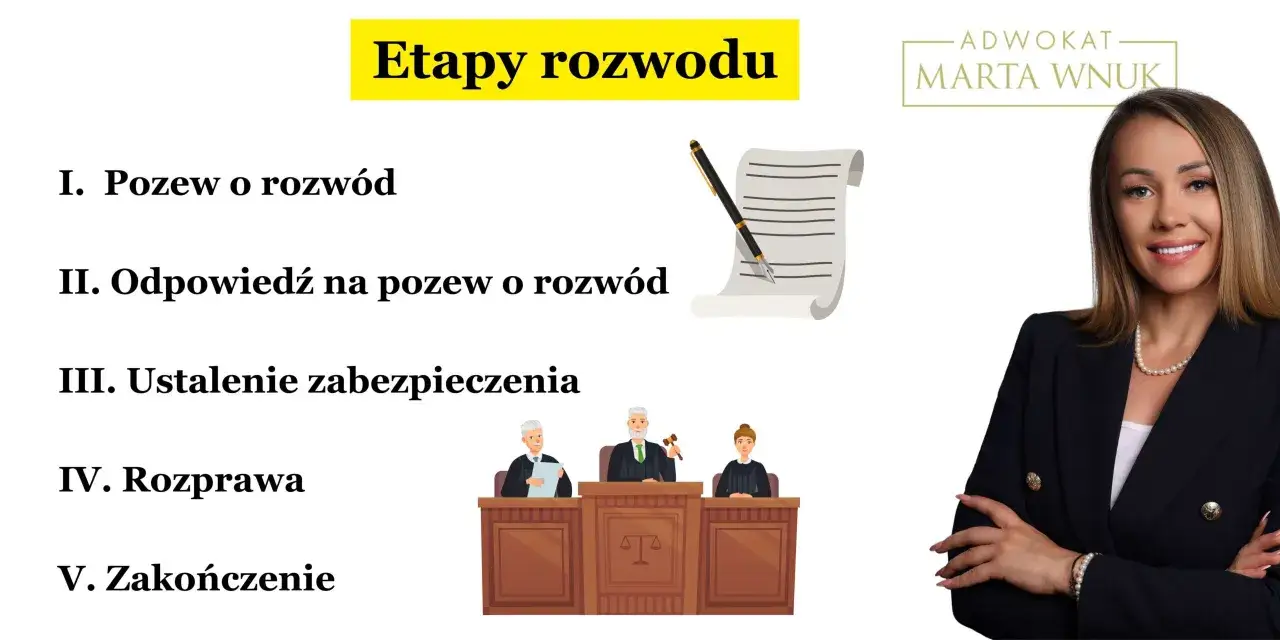 Etapy rozwodu

ADWOKAT
MARTA WNUK

I. Pozew o rozwód

II. Odpowiedź na pozew o rozwód

III. Ustalenie zabezpieczenia

IV. Rozprawa

V. Zakończenie